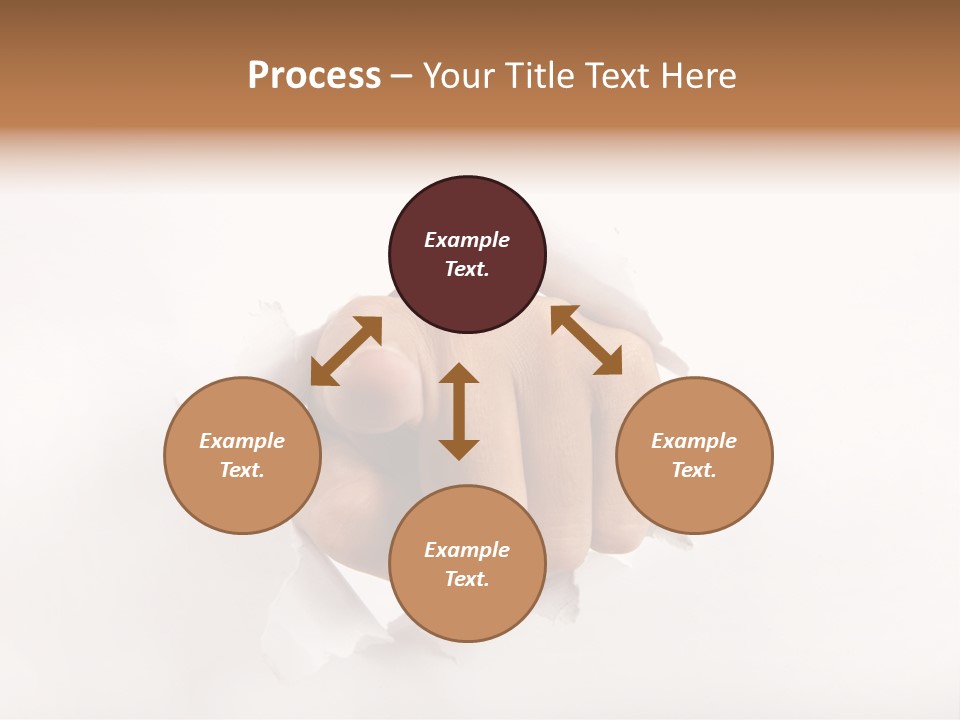 Process – Your Title Text Here

Example Text.

Example Text.

Example Text.

Example Text.